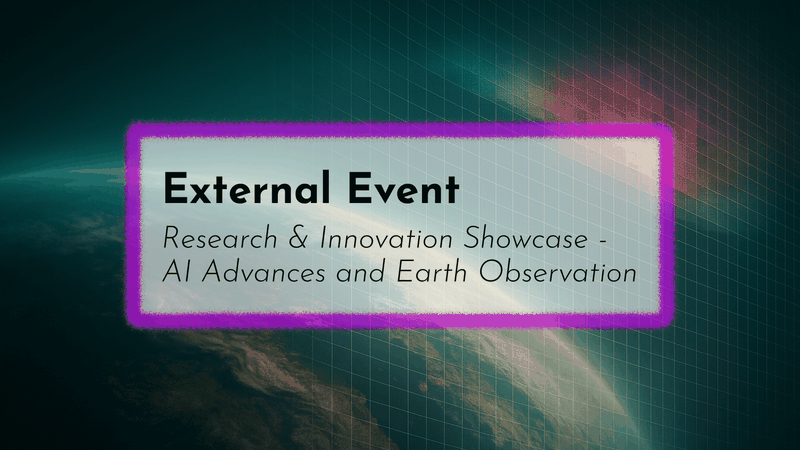 External Event

Research & Innovation Showcase - AI Advances and Earth Observation